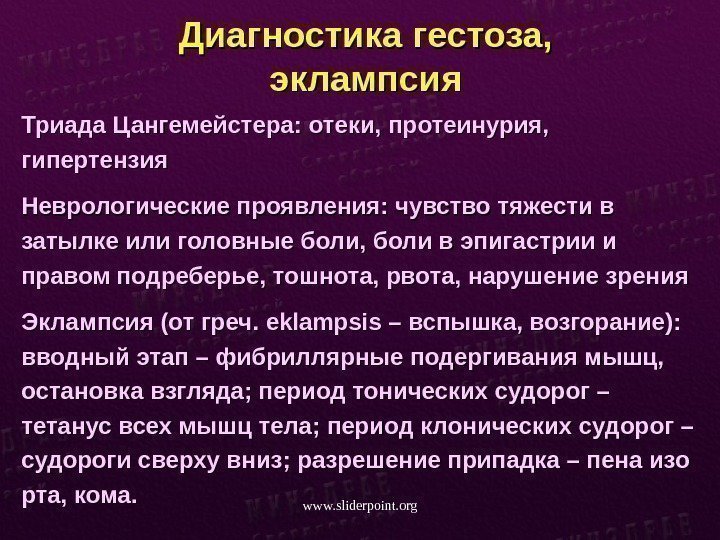 Диагностика гестоза, эклампсия

Триада Цангемейстера: отеки, протеинурия, гипертензия

Неврологические проявления: чувство тяжести в затылке или головные боли, боли в эпигастрии и правом подреберье, тошнота, рвота, нарушение зрения

Эклампсия (от греч. eklampsis – вспышка, возгорание): вводный этап – фибриллярные подергивания мышц, остановка взгляда; период тонических судорог – тетанус всех мышц тела; период клонических судорог – судороги сверху вниз; разрешение припадка – пена изо рта, кома.

www.sliderpoint.org